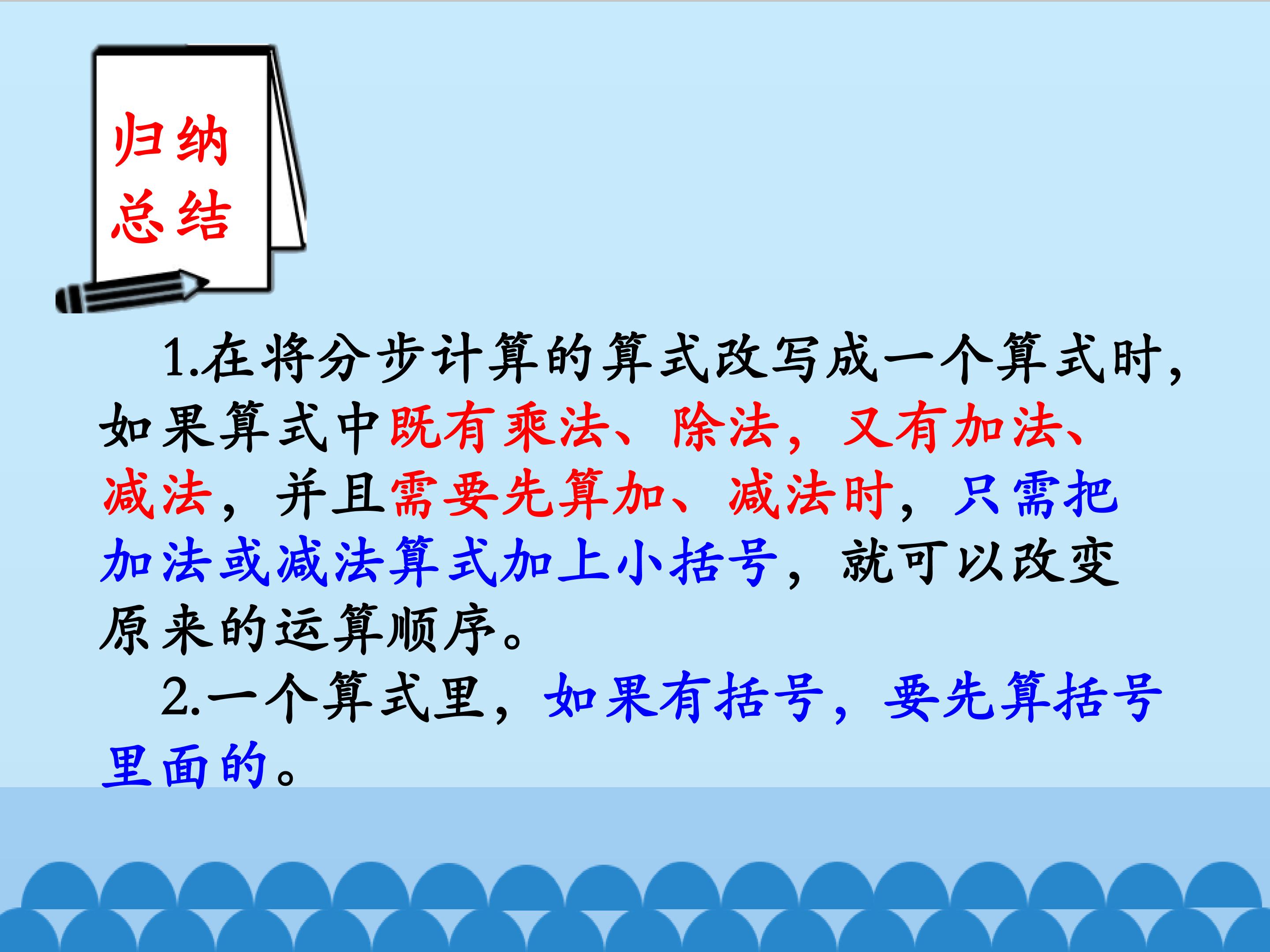 归纳
总结

1.在将分步计算的算式改写成一个算式时，如果算式中既有乘法、除法，又有加法、减法，并且需要先算加、减法时，只需把加法或减法算式加上小括号，就可以改变原来的运算顺序。

2.一个算式里，如果有括号，要先算括号里面的。